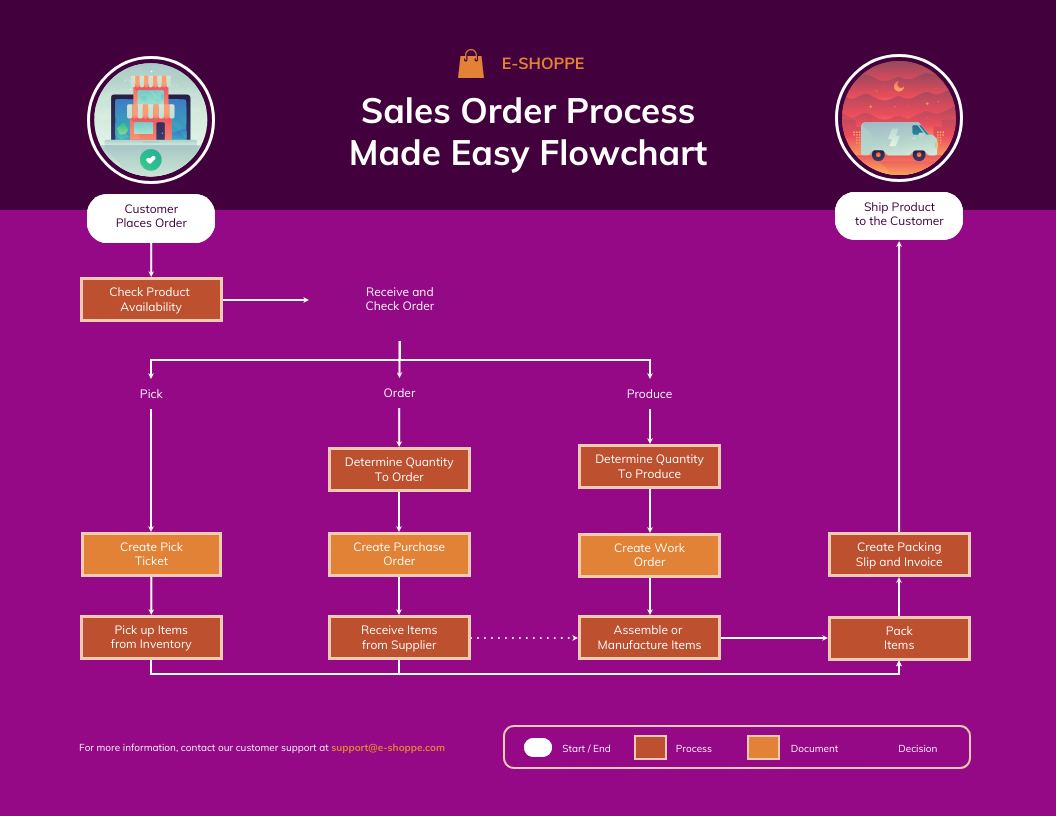 E-SHOPPE

Sales Order Process Made Easy Flowchart

Customer Places Order

Ship Product to the Customer

Check Product Availability

Receive and Check Order

Pick

Order

Produce

Determine Quantity To Order

Determine Quantity To Produce

Create Pick Ticket

Create Purchase Order

Create Work Order

Create Packing Slip and Invoice

Pick up Items from Inventory

Receive Items from Supplier

Assemble or Manufacture Items

Pack Items

For more information, contact our customer support at support@e-shoppe.com

Start / End

Process

Document

Decision